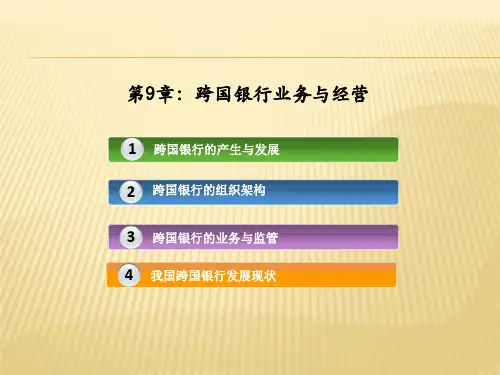 第9章：跨国银行业务与经营

1 跨国银行的产生与发展

2 跨国银行的组织架构

3 跨国银行的业务与监管

4 我国跨国银行发展现状